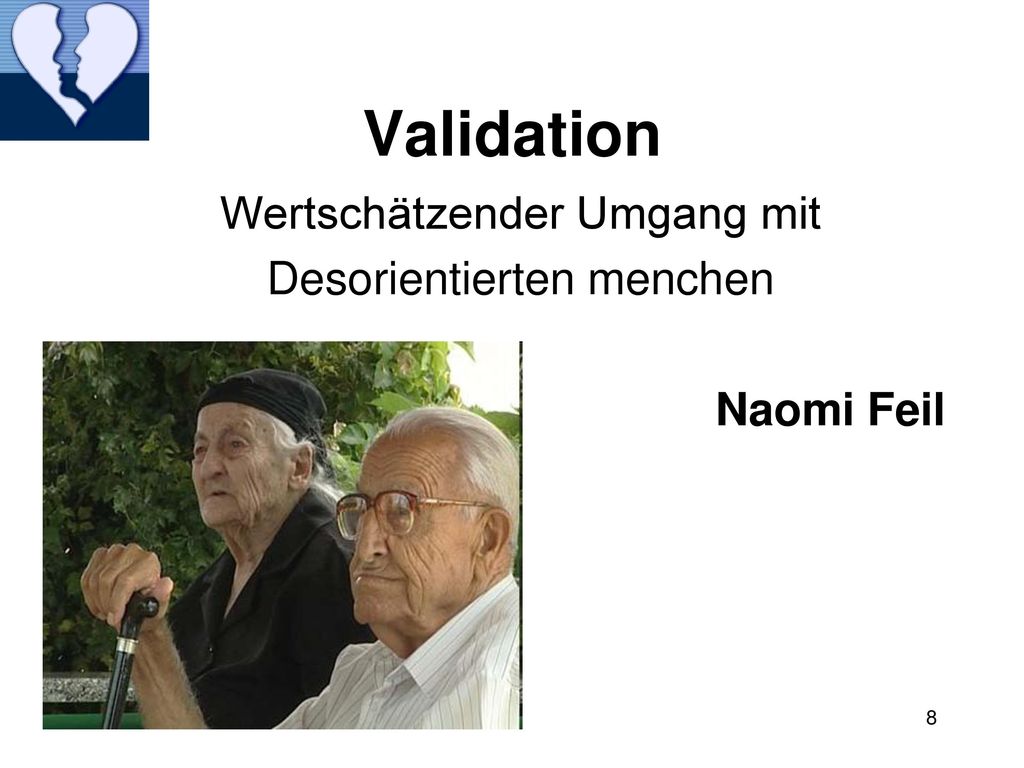 Validation

Wertschätzender Umgang mit Desorientierten menchen

Naomi Feil

8